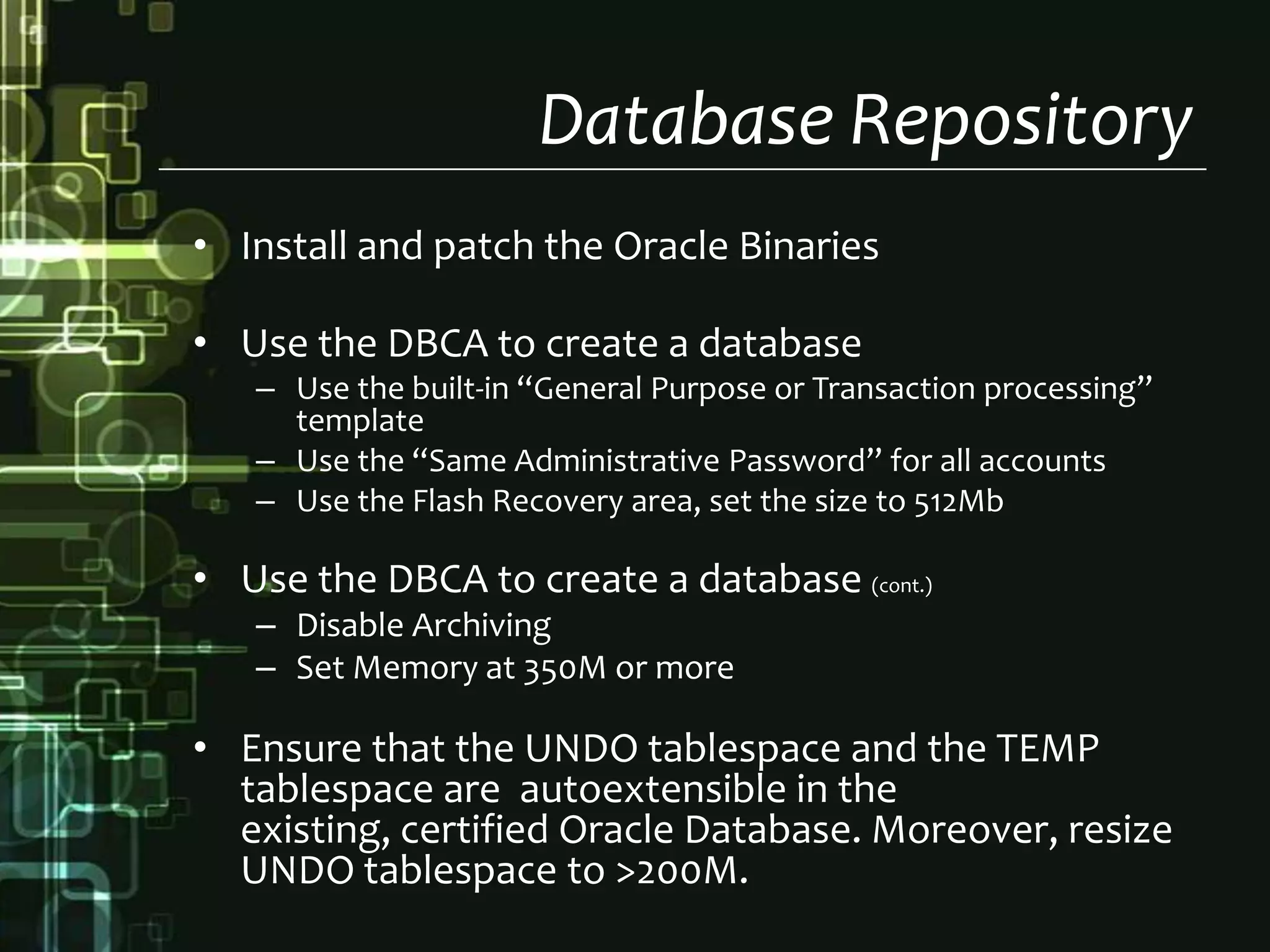 Database Repository

• Install and patch the Oracle Binaries

• Use the DBCA to create a database
– Use the built-in “General Purpose or Transaction processing” template
– Use the “Same Administrative Password” for all accounts
– Use the Flash Recovery area, set the size to 512Mb

• Use the DBCA to create a database (cont.)
– Disable Archiving
– Set Memory at 350M or more

• Ensure that the UNDO tablespace and the TEMP tablespace are autoextensible in the existing, certified Oracle Database. Moreover, resize UNDO tablespace to >200M.